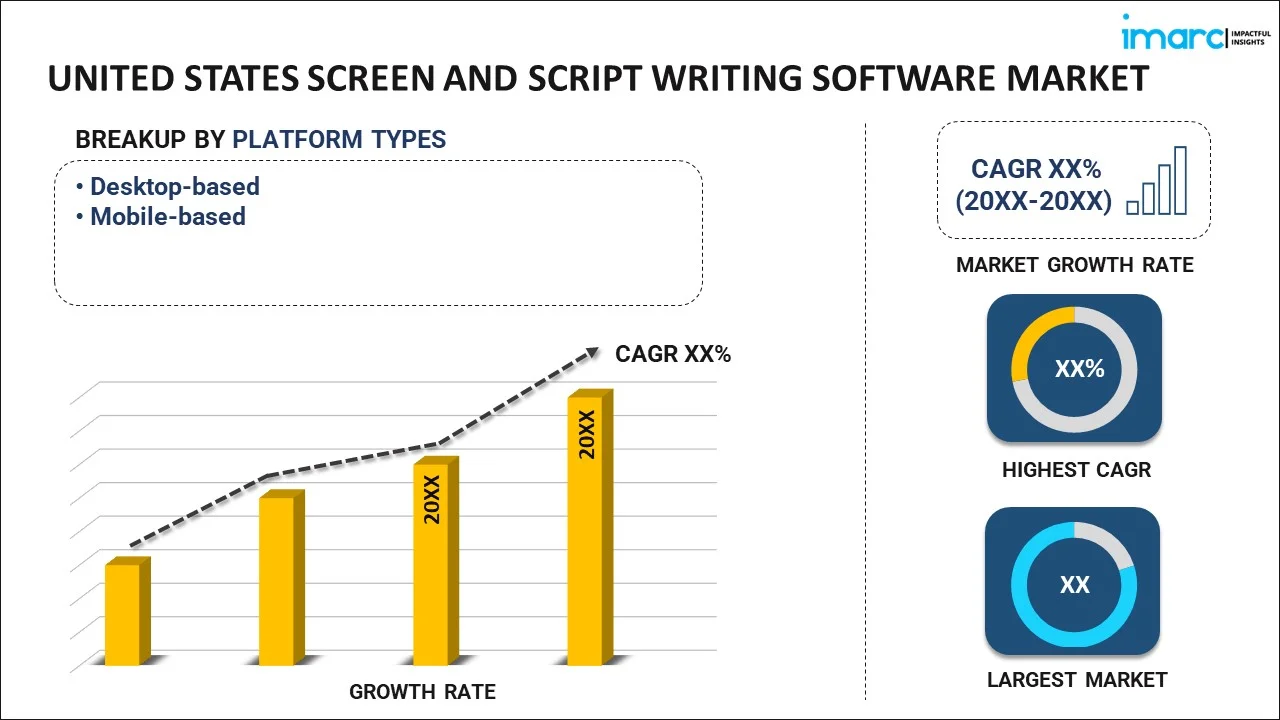 imarc IMPACTFUL INSIGHTS

UNITED STATES SCREEN AND SCRIPT WRITING SOFTWARE MARKET

BREAKUP BY PLATFORM TYPES

• Desktop-based
• Mobile-based

CAGR XX%

20XX

20XX

GROWTH RATE

CAGR XX%
(20XX-20XX)

MARKET GROWTH RATE

XX%

HIGHEST CAGR

XX

LARGEST MARKET